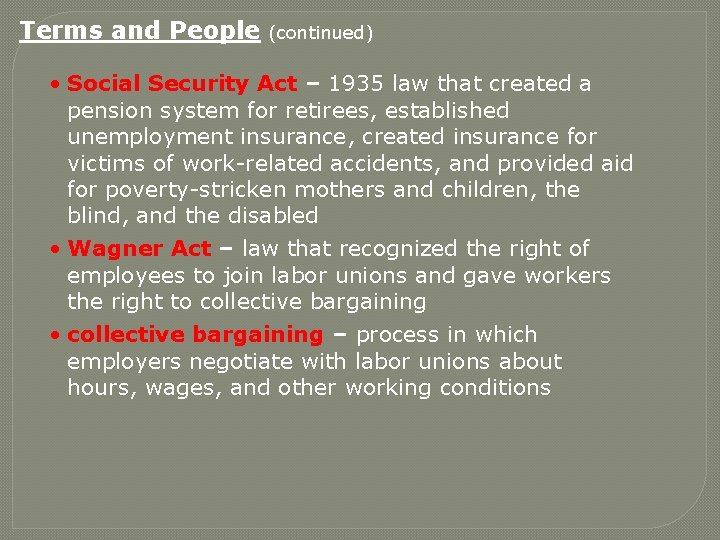 Terms and People (continued)

• Social Security Act – 1935 law that created a pension system for retirees, established unemployment insurance, created insurance for victims of work-related accidents, and provided aid for poverty-stricken mothers and children, the blind, and the disabled

• Wagner Act – law that recognized the right of employees to join labor unions and gave workers the right to collective bargaining

• collective bargaining – process in which employers negotiate with labor unions about hours, wages, and other working conditions